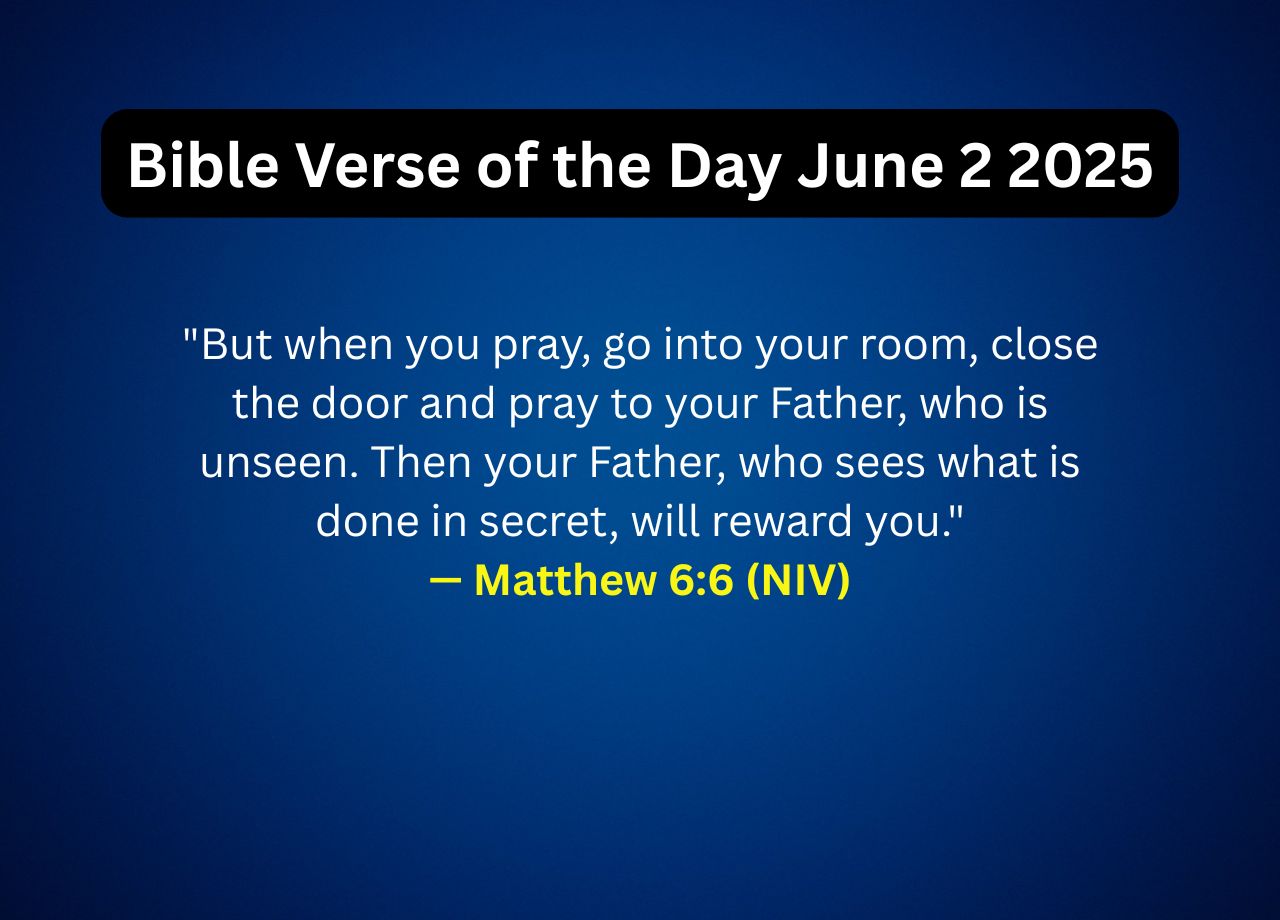 Bible Verse of the Day June 2 2025

"But when you pray, go into your room, close the door and pray to your Father, who is unseen. Then your Father, who sees what is done in secret, will reward you."
— Matthew 6:6 (NIV)